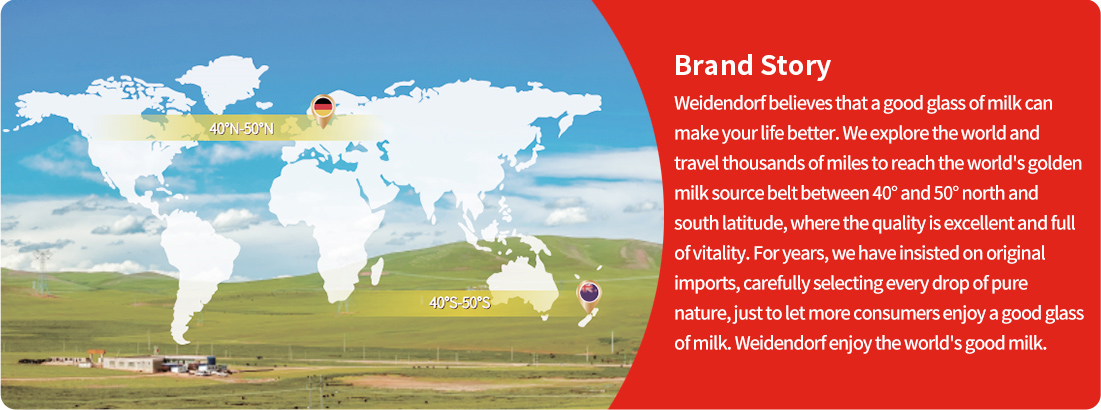 40°N-50°N

40°S-50°S

Brand Story

Weidendorf believes that a good glass of milk can make your life better. We explore the world and travel thousands of miles to reach the world's golden milk source belt between 40° and 50° north and south latitude, where the quality is excellent and full of vitality. For years, we have insisted on original imports, carefully selecting every drop of pure nature, just to let more consumers enjoy a good glass of milk. Weidendorf enjoy the world's good milk.